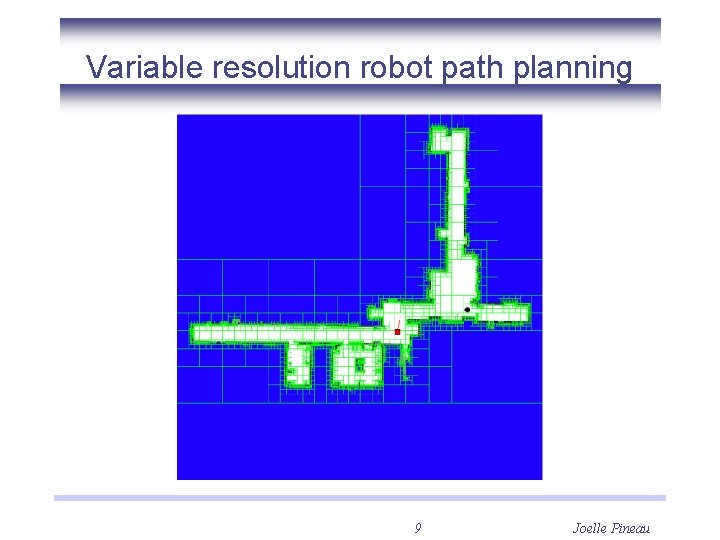 Variable resolution robot path planning

9

Joelle Pineau